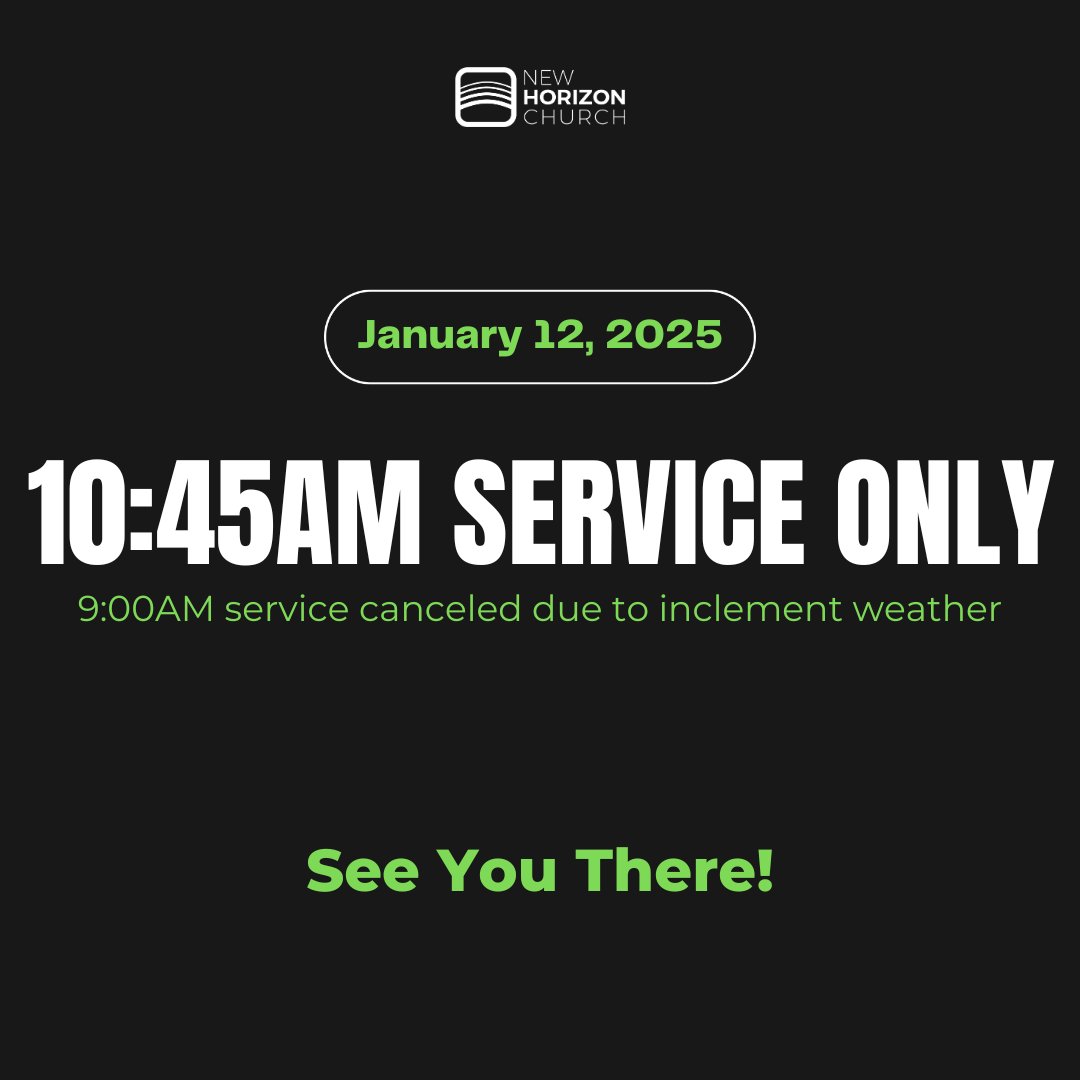 NEW
HORIZON
CHURCH

January 12, 2025

10:45AM SERVICE ONLY

9:00AM service canceled due to inclement weather

See You There!